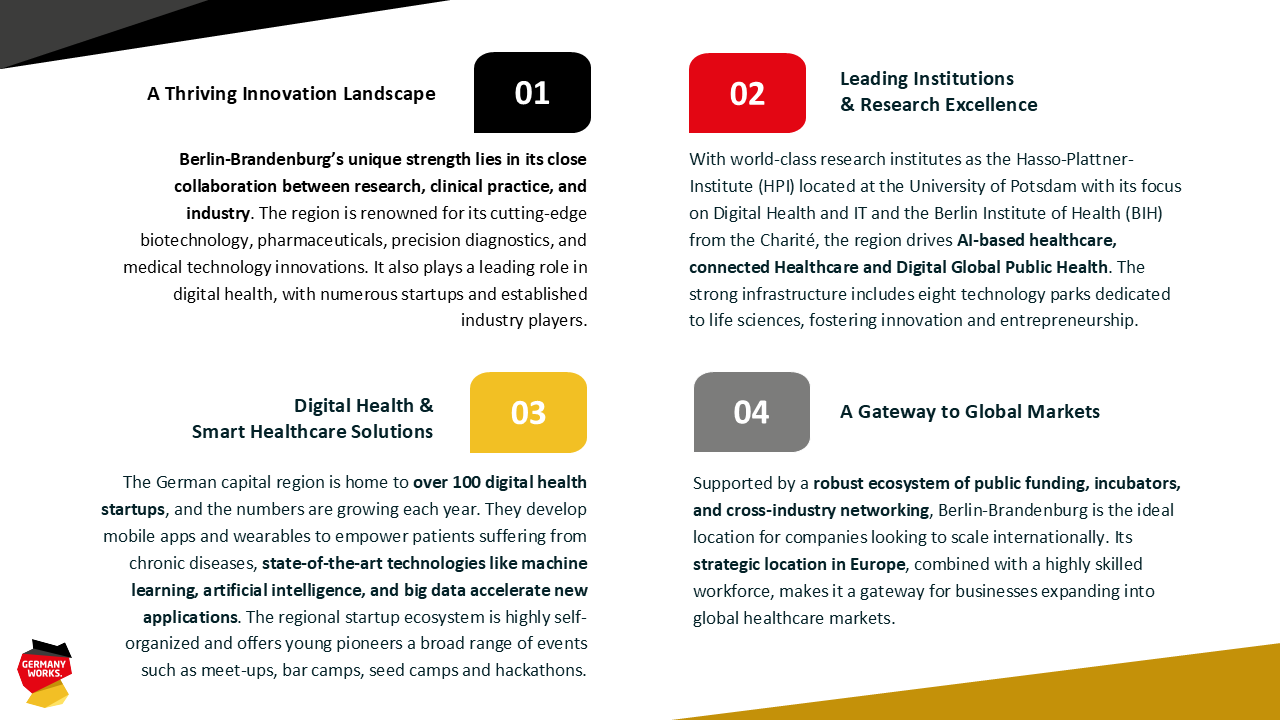 A Thriving Innovation Landscape

01

Berlin-Brandenburg's unique strength lies in its close collaboration between research, clinical practice, and industry. The region is renowned for its cutting-edge biotechnology, pharmaceuticals, precision diagnostics, and medical technology innovations. It also plays a leading role in digital health, with numerous startups and established industry players.

02

Leading Institutions & Research Excellence

With world-class research institutes as the Hasso-Plattner-Institute (HPI) located at the University of Potsdam with its focus on Digital Health and IT and the Berlin Institute of Health (BIH) from the Charité, the region drives AI-based healthcare, connected Healthcare and Digital Global Public Health. The strong infrastructure includes eight technology parks dedicated to life sciences, fostering innovation and entrepreneurship.

Digital Health & Smart Healthcare Solutions

03

The German capital region is home to over 100 digital health startups, and the numbers are growing each year. They develop mobile apps and wearables to empower patients suffering from chronic diseases, state-of-the-art technologies like machine learning, artificial intelligence, and big data accelerate new applications. The regional startup ecosystem is highly self-organized and offers young pioneers a broad range of events such as meet-ups, bar camps, seed camps and hackathons.

04

A Gateway to Global Markets

Supported by a robust ecosystem of public funding, incubators, and cross-industry networking, Berlin-Brandenburg is the ideal location for companies looking to scale internationally. Its strategic location in Europe, combined with a highly skilled workforce, makes it a gateway for businesses expanding into global healthcare markets.

GERMANY WORKS.